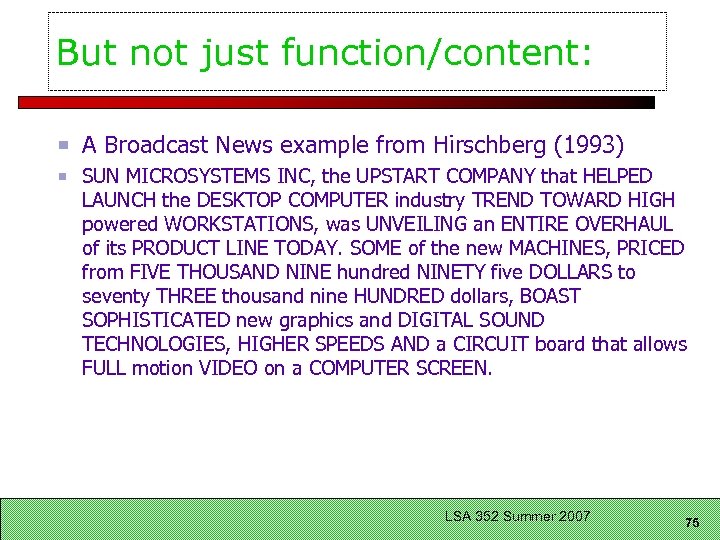 But not just function/content:

A Broadcast News example from Hirschberg (1993)

SUN MICROSYSTEMS INC, the UPSTART COMPANY that HELPED LAUNCH the DESKTOP COMPUTER industry TREND TOWARD HIGH powered WORKSTATIONS, was UNVEILING an ENTIRE OVERHAUL of its PRODUCT LINE TODAY. SOME of the new MACHINES, PRICED from FIVE THOUSAND NINE hundred NINETY five DOLLARS to seventy THREE thousand nine HUNDRED dollars, BOAST SOPHISTICATED new graphics and DIGITAL SOUND TECHNOLOGIES, HIGHER SPEEDS AND a CIRCUIT board that allows FULL motion VIDEO on a COMPUTER SCREEN.

LSA 352 Summer 2007

75